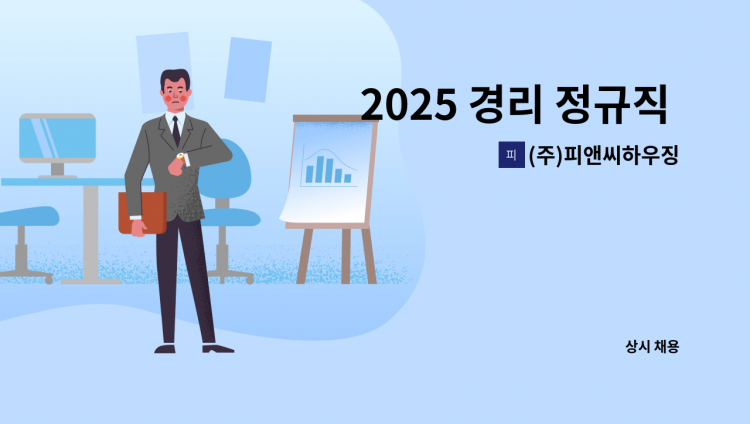 2025 경리 정규직

피 (주)피앤씨하우징

상시 채용